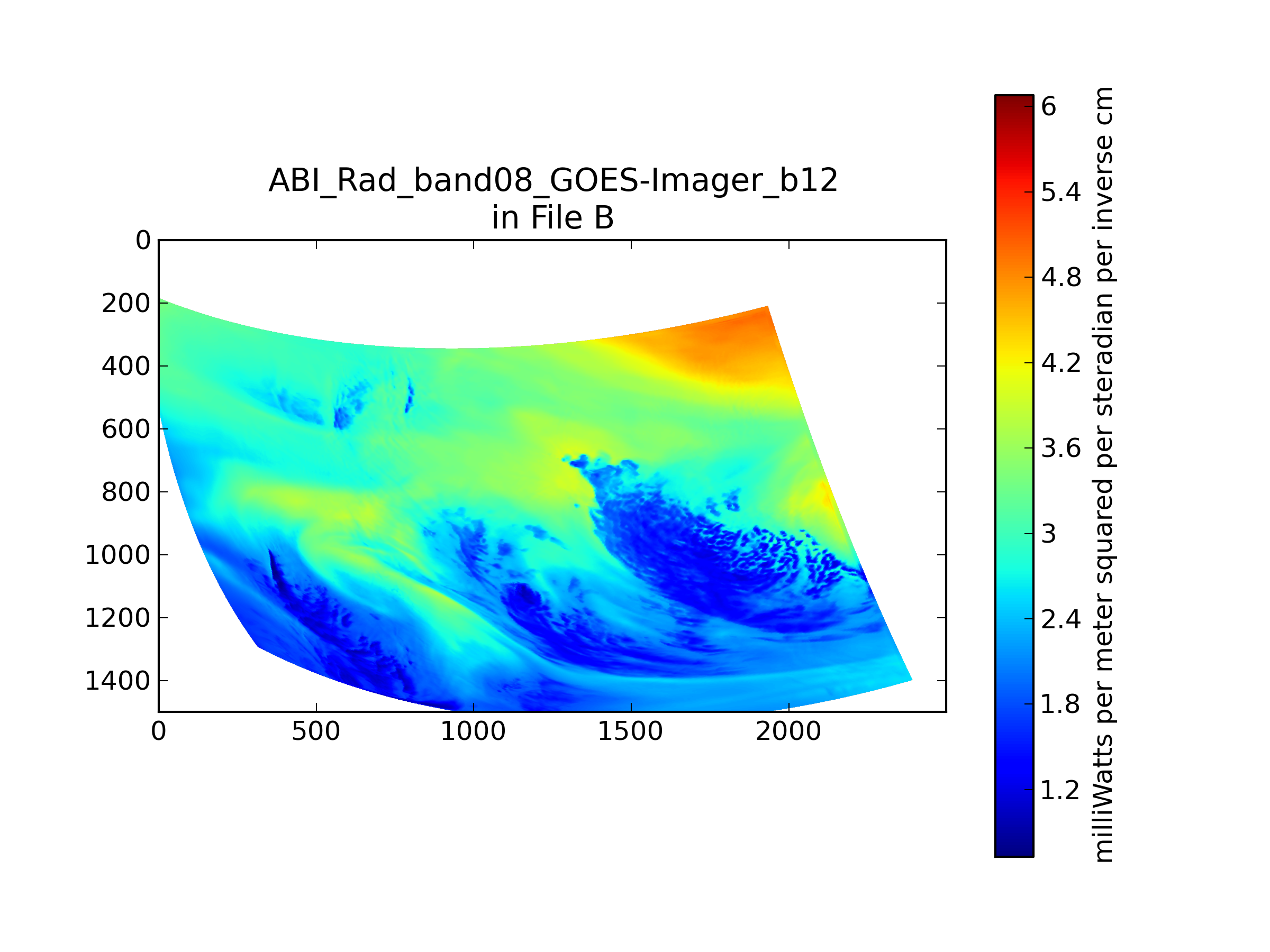 ABI_Rad_band08_GOES-Imager_b12
in File B

0
200
400
600
800
1000
1200
1400

0
500
1000
1500
2000

6
5.4
4.8
4.2
3.6
3
2.4
1.8
1.2

milliWatts per meter squared per steradian per inverse cm